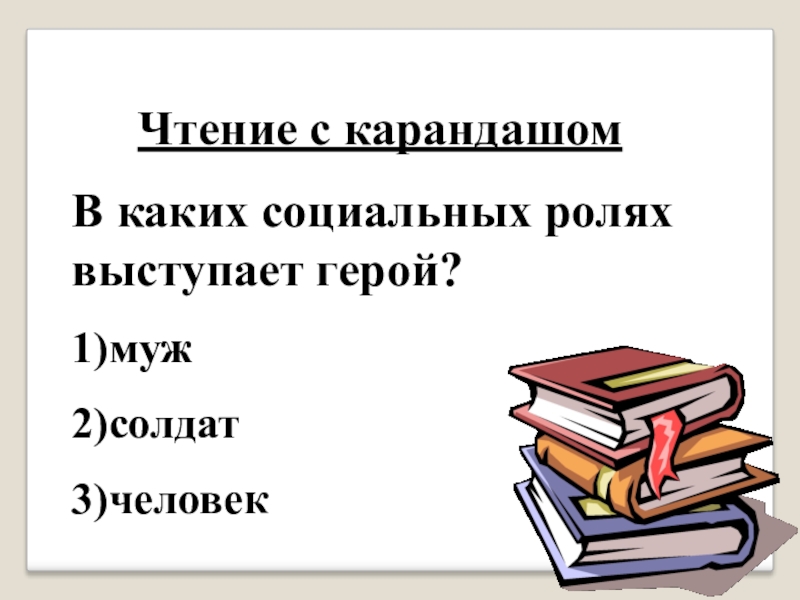 Чтение с карандашом

В каких социальных ролях выступает герой?

1)муж

2)солдат

3)человек